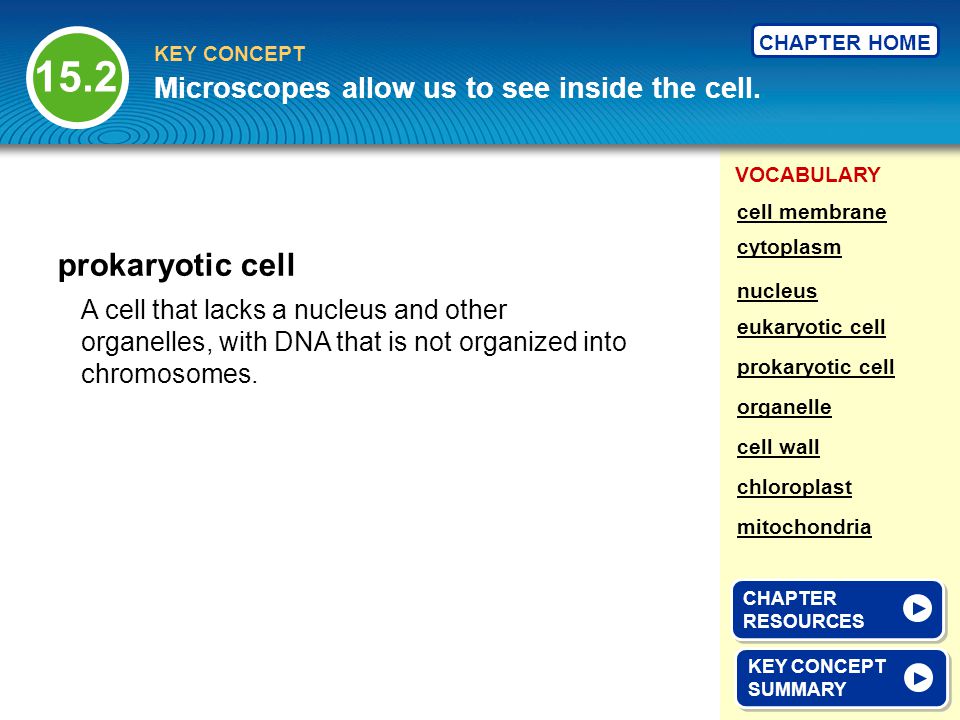 15.2

KEY CONCEPT

Microscopes allow us to see inside the cell.

CHAPTER HOME

prokaryotic cell

A cell that lacks a nucleus and other organelles, with DNA that is not organized into chromosomes.

VOCABULARY

cell membrane

cytoplasm

nucleus

eukaryotic cell

prokaryotic cell

organelle

cell wall

chloroplast

mitochondria

CHAPTER RESOURCES

KEY CONCEPT SUMMARY